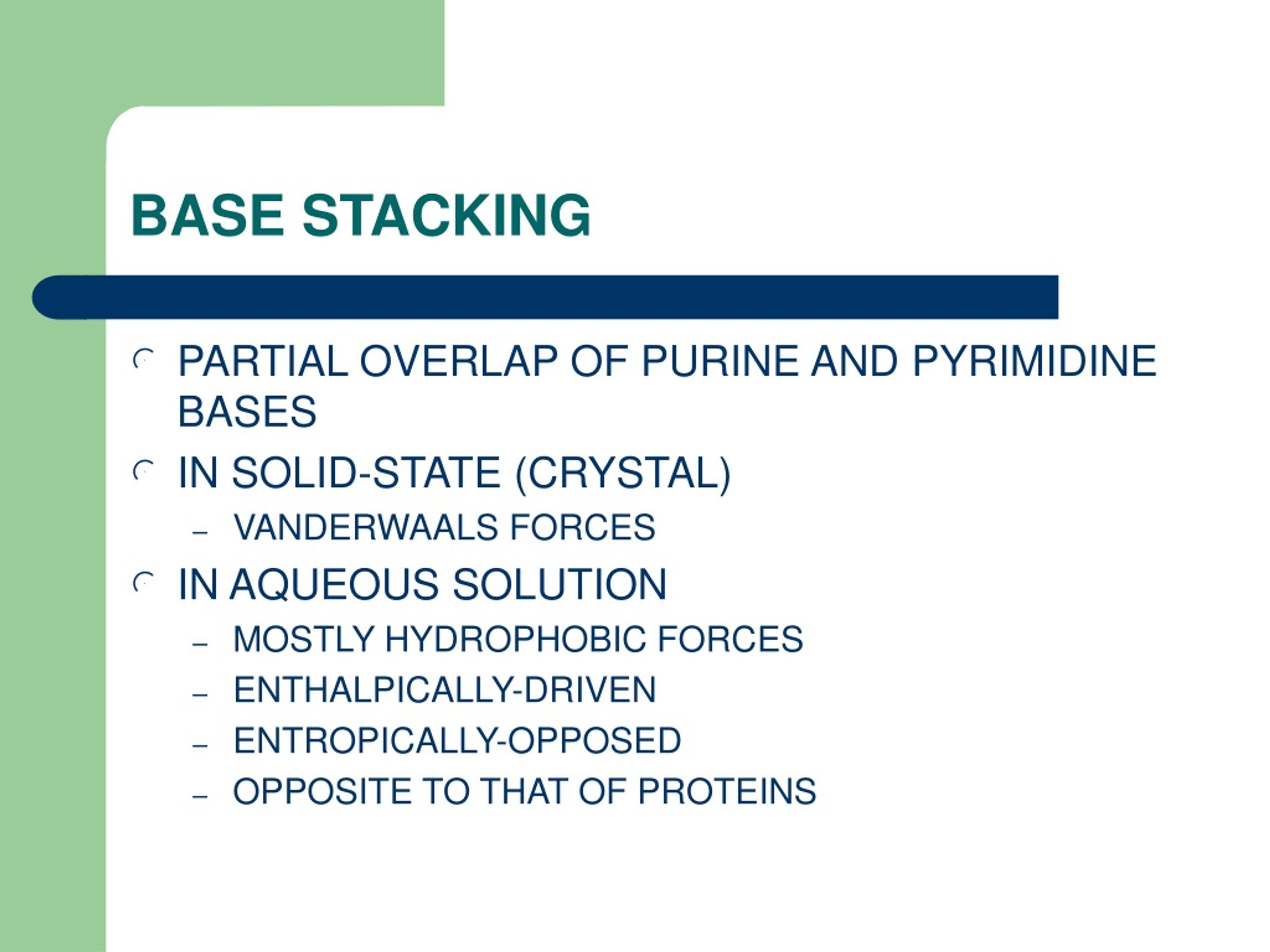 BASE STACKING

PARTIAL OVERLAP OF PURINE AND PYRIMIDINE BASES

IN SOLID-STATE (CRYSTAL)

– VANDERWAALS FORCES

IN AQUEOUS SOLUTION

– MOSTLY HYDROPHOBIC FORCES

– ENTHALPICALLY-DRIVEN

– ENTROPICALLY-OPPOSED

– OPPOSITE TO THAT OF PROTEINS